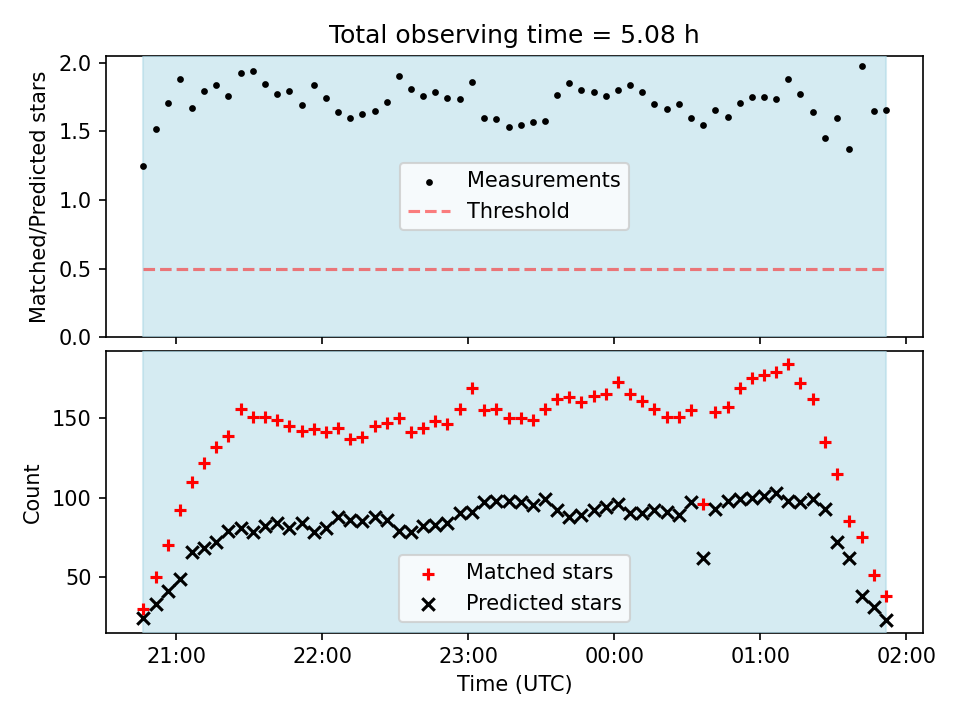 Total observing time = 5.08 h

Matched/Predicted stars

2.0
1.5
1.0
0.5
0.0

Measurements
Threshold

Count

150
100
50

Matched stars
Predicted stars

21:00
22:00
23:00
00:00
01:00
02:00

Time (UTC)